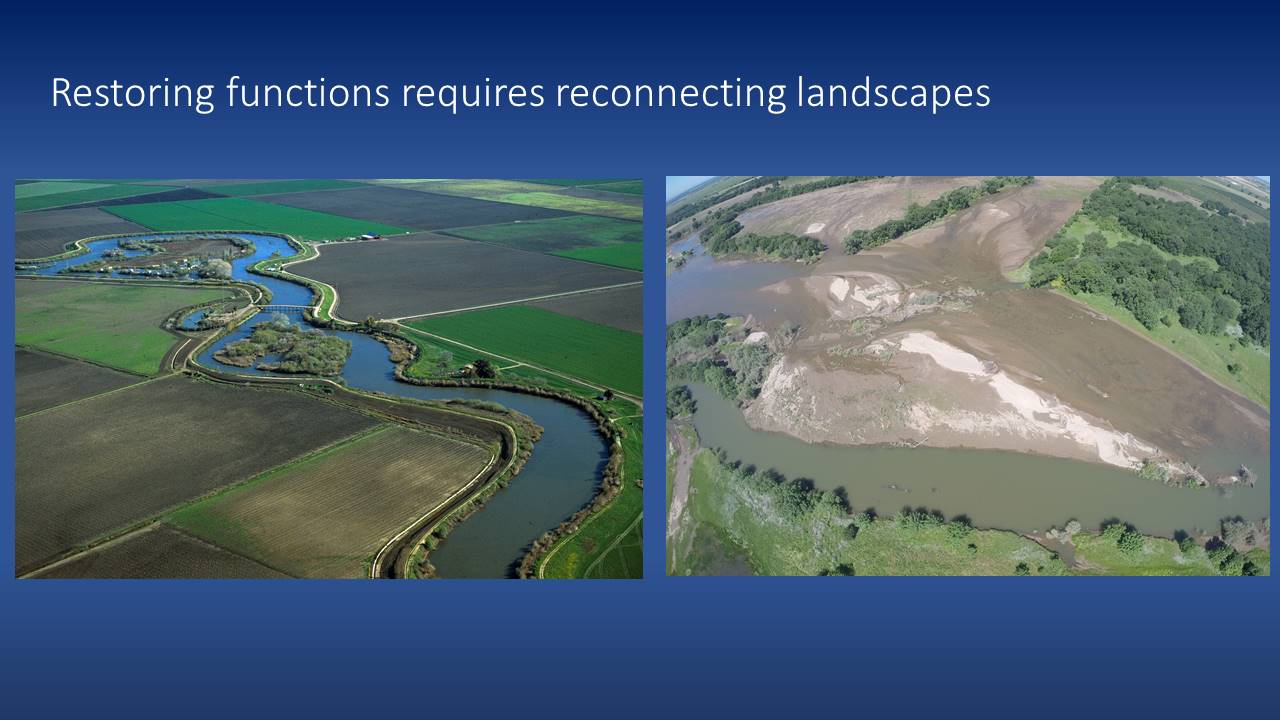 Restoring functions requires reconnecting landscapes